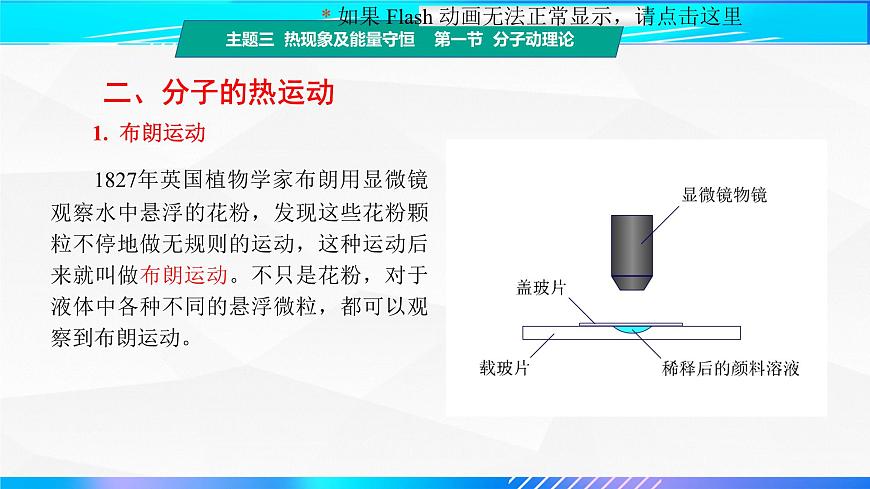 * 如果 Flash 动画无法正常显示，请点击这里

主题三 热现象及能量守恒 第一节 分子动理论

二、分子的热运动

1. 布朗运动

1827年英国植物学家布朗用显微镜观察水中悬浮的花粉，发现这些花粉颗粒不停地做无规则的运动，这种运动后来就叫做布朗运动。不只是花粉，对于液体中各种不同的悬浮微粒，都可以观察到布朗运动。

显微镜物镜

盖玻片

载玻片

稀释后的颜料溶液